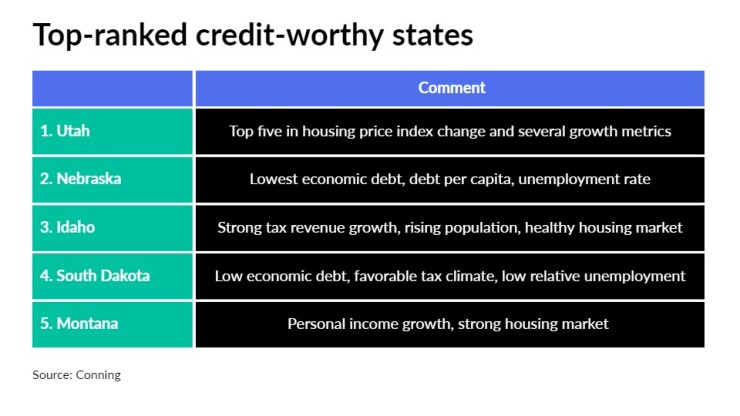 Top-ranked credit-worthy states

| | Comment |
|---|---|
| 1. Utah | Top five in housing price index change and several growth metrics |
| 2. Nebraska | Lowest economic debt, debt per capita, unemployment rate |
| 3. Idaho | Strong tax revenue growth, rising population, healthy housing market |
| 4. South Dakota | Low economic debt, favorable tax climate, low relative unemployment |
| 5. Montana | Personal income growth, strong housing market |

Source: Conning